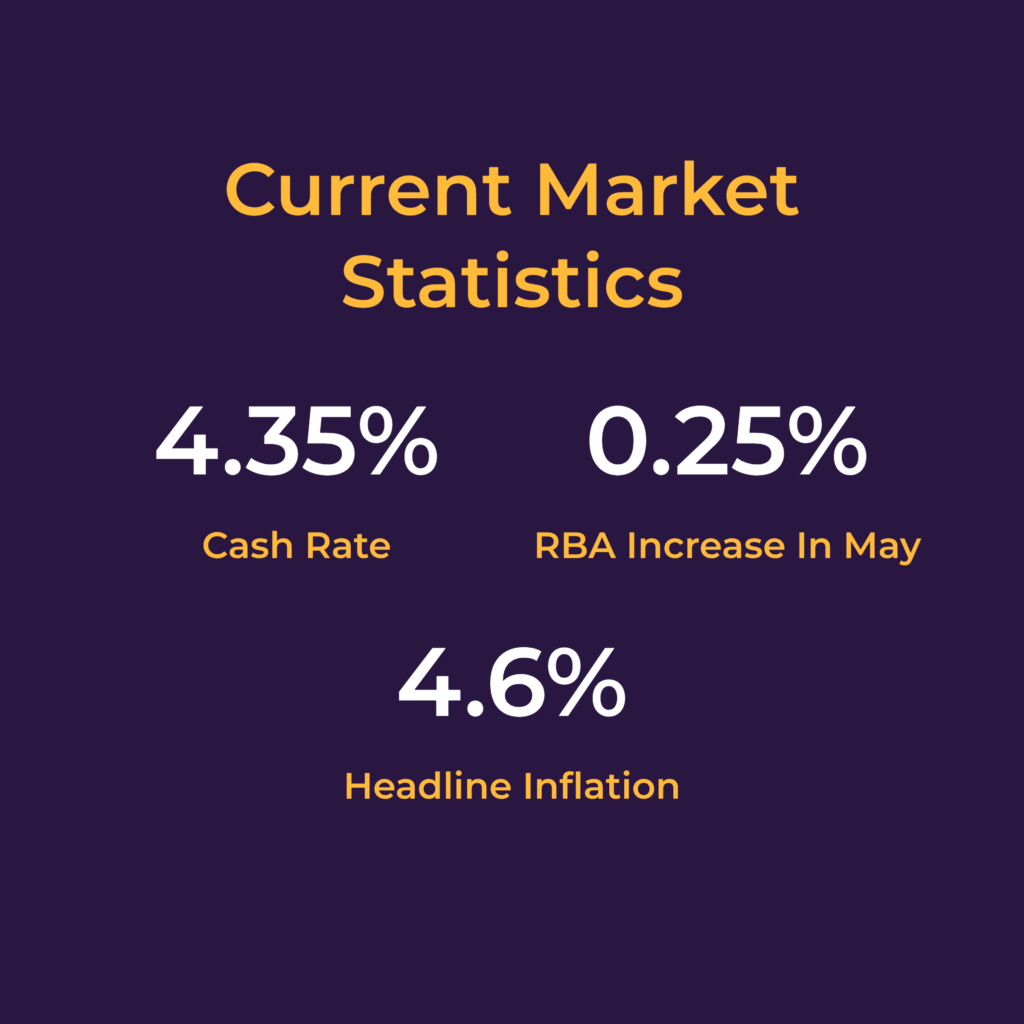 Current Market Statistics

4.35%
Cash Rate

0.25%
RBA Increase In May

4.6%
Headline Inflation